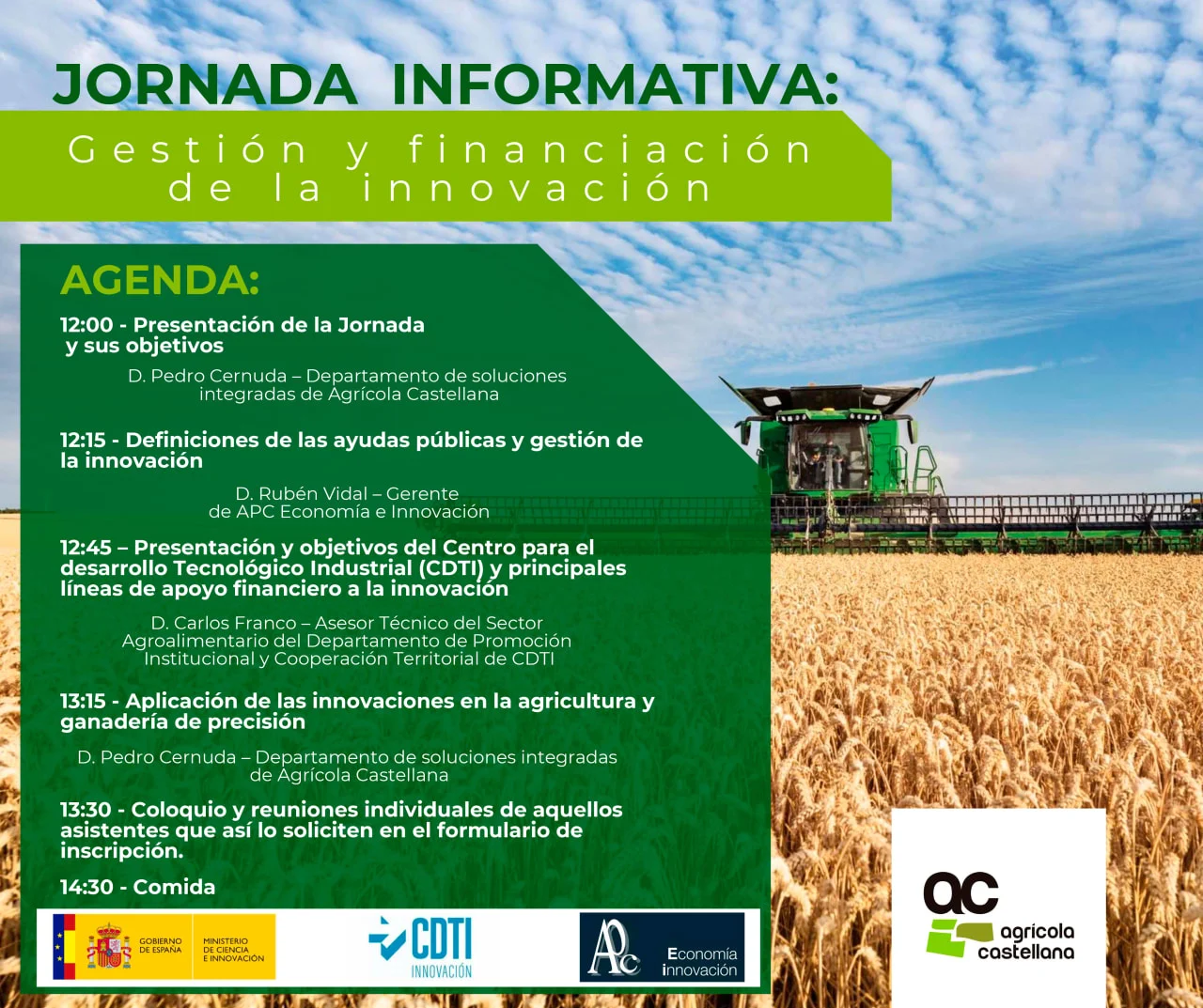 JORNADA INFORMATIVA:

Gestión y financiación de la innovación

AGENDA:

12:00 - Presentación de la Jornada y sus objetivos

D. Pedro Cernuda – Departamento de soluciones integradas de Agrícola Castellana

12:15 - Definiciones de las ayudas públicas y gestión de la innovación

D. Rubén Vidal – Gerente de APC Economía e Innovación

12:45 – Presentación y objetivos del Centro para el desarrollo Tecnológico Industrial (CDTI) y principales líneas de apoyo financiero a la innovación

D. Carlos Franco – Asesor Técnico del Sector Agroalimentario del Departamento de Promoción Institucional y Cooperación Territorial de CDTI

13:15 - Aplicación de las innovaciones en la agricultura y ganadería de precisión

D. Pedro Cernuda – Departamento de soluciones integradas de Agrícola Castellana

13:30 - Coloquio y reuniones individuales de aquellos asistentes que así lo soliciten en el formulario de inscripción.

14:30 - Comida

GOBIERNO DE ESPAÑA MINISTERIO DE CIENCIA E INNOVACIÓN

CDTI INNOVACIÓN

APC Economía innovación

ac agrícola castellana